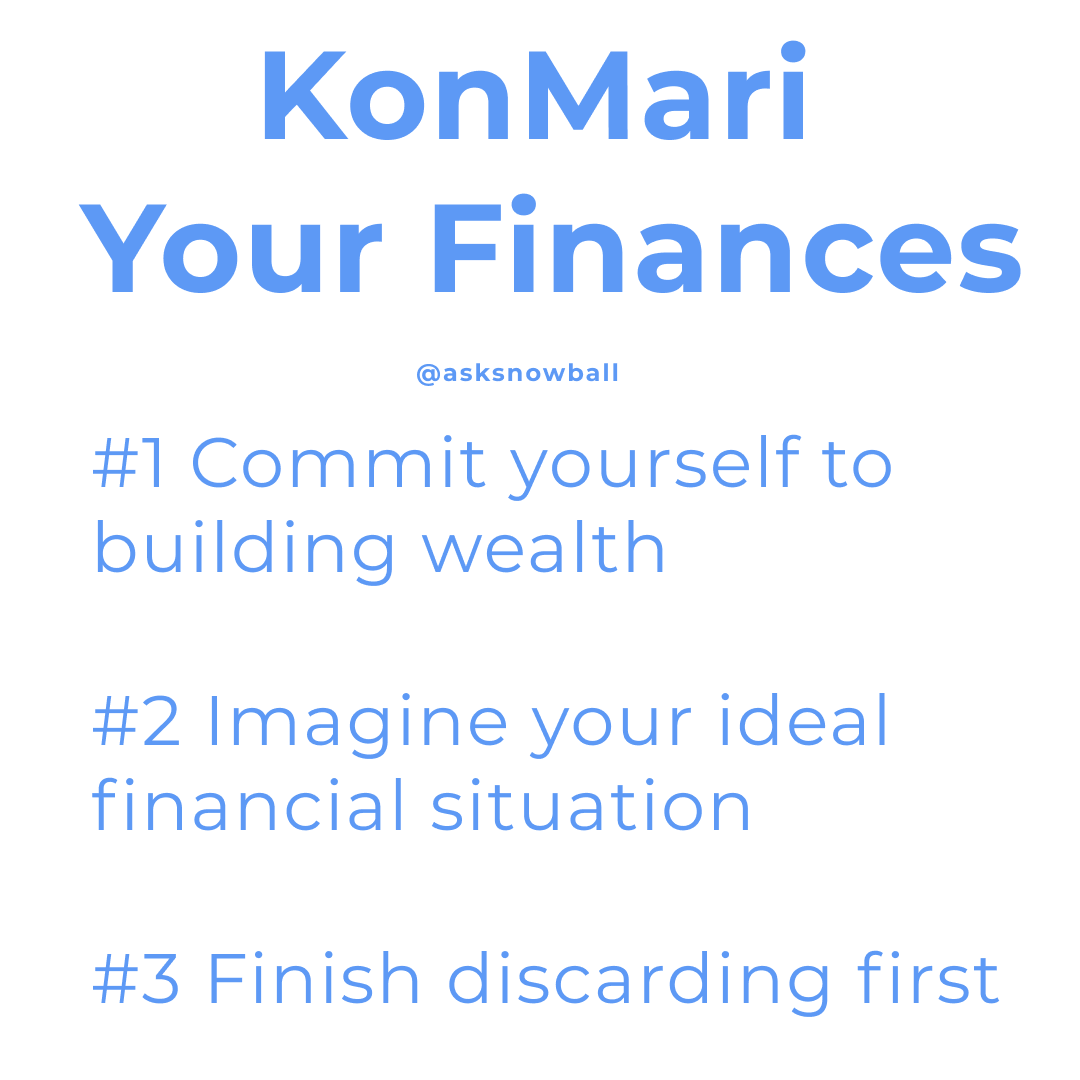 KonMari Your Finances

@asksnowball

#1 Commit yourself to building wealth

#2 Imagine your ideal financial situation

#3 Finish discarding first